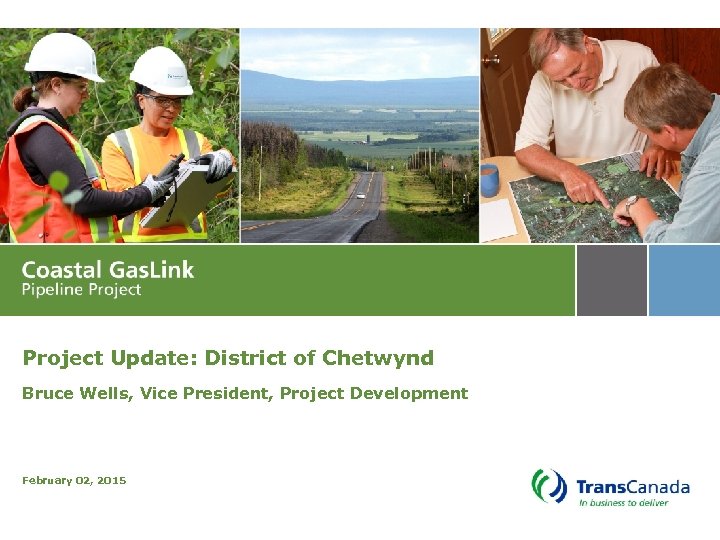 Coastal GasLink
Pipeline Project

Project Update: District of Chetwynd

Bruce Wells, Vice President, Project Development

February 02, 2015

TransCanada
In business to deliver